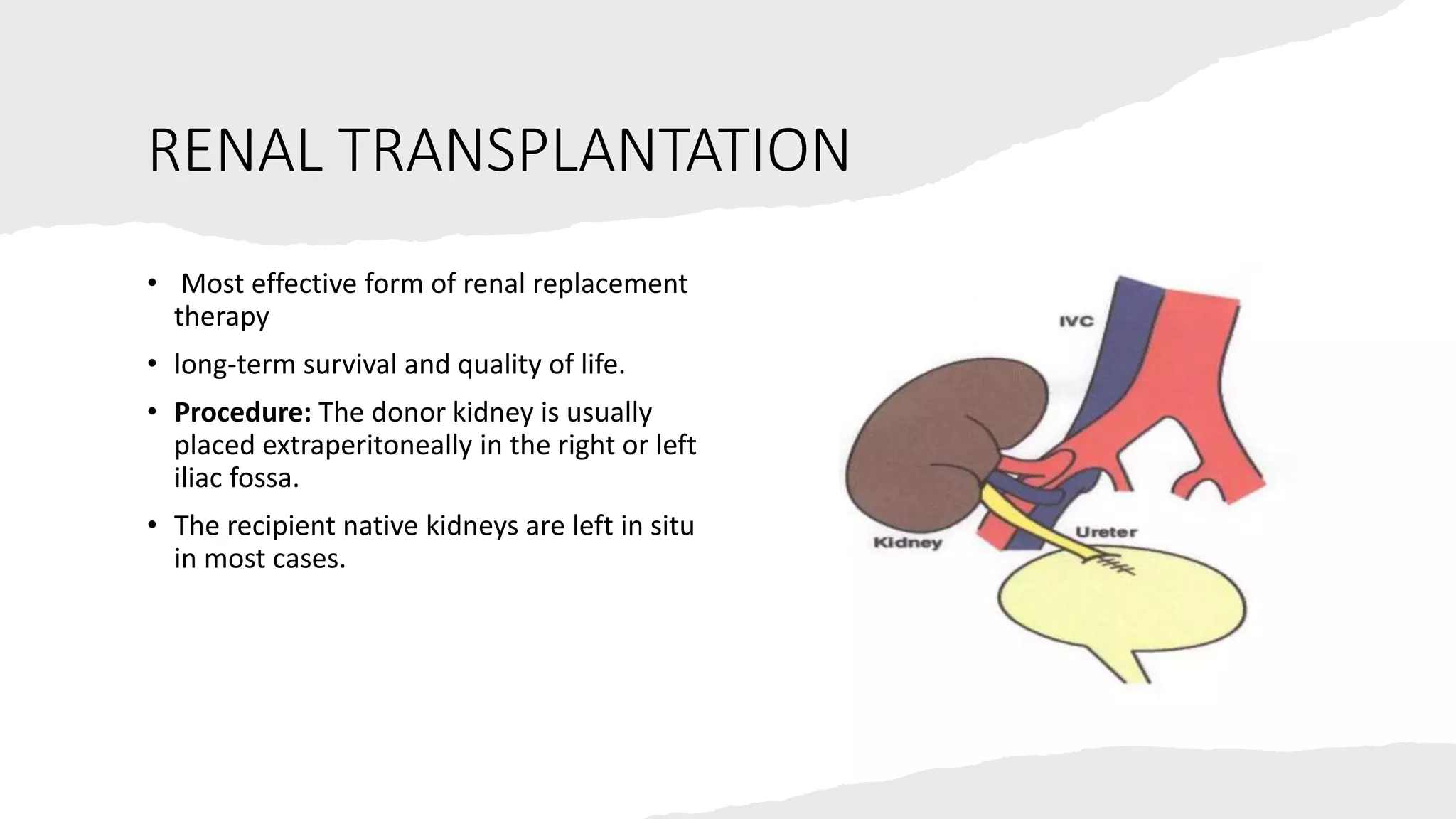 RENAL TRANSPLANTATION

• Most effective form of renal replacement therapy

• long-term survival and quality of life.

• **Procedure:** The donor kidney is usually placed extraperitoneally in the right or left iliac fossa.

• The recipient native kidneys are left in situ in most cases.

IVC

Kidney

Ureter